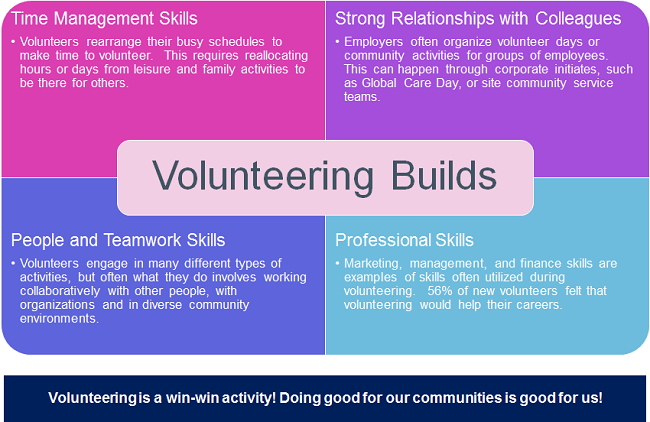 Time Management Skills

• Volunteers rearrange their busy schedules to make time to volunteer. This requires reallocating hours or days from leisure and family activities to be there for others.

Strong Relationships with Colleagues

• Employers often organize volunteer days or community activities for groups of employees. This can happen through corporate initiates, such as Global Care Day, or site community service teams.

Volunteering Builds

People and Teamwork Skills

• Volunteers engage in many different types of activities, but often what they do involves working collaboratively with other people, with organizations and in diverse community environments.

Professional Skills

• Marketing, management, and finance skills are examples of skills often utilized during volunteering. 56% of new volunteers felt that volunteering would help their careers.

Volunteering is a win-win activity! Doing good for our communities is good for us!